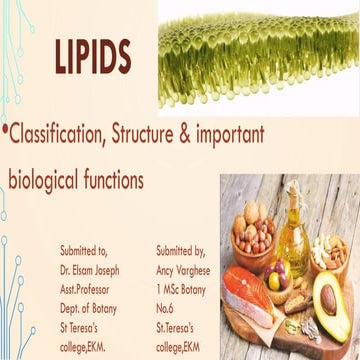 LIPIDS

•Classification, Structure & important biological functions

Submitted to,
Dr. Elsam Joseph
Asst.Professor
Dept. of Botany
St Teresa's
college,EKM.

Submitted by,
Ancy Varghese
1 MSc Botany
No.6
St.Teresa's
college,EKM